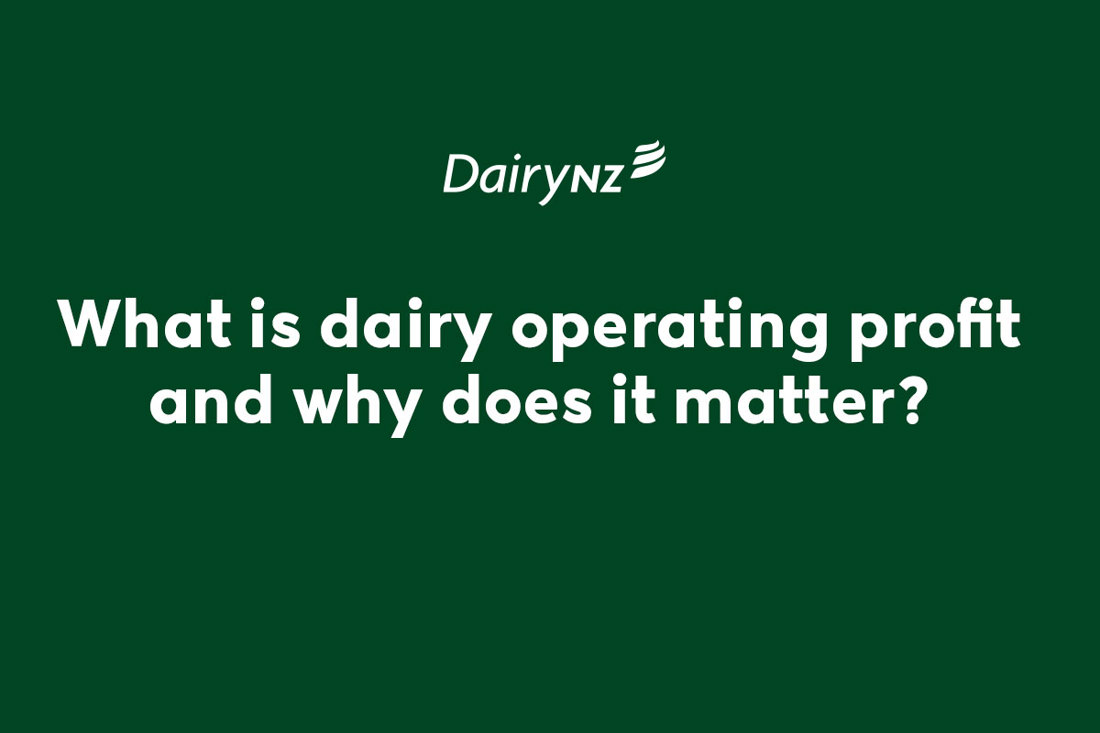 DairyNZ

What is dairy operating profit and why does it matter?